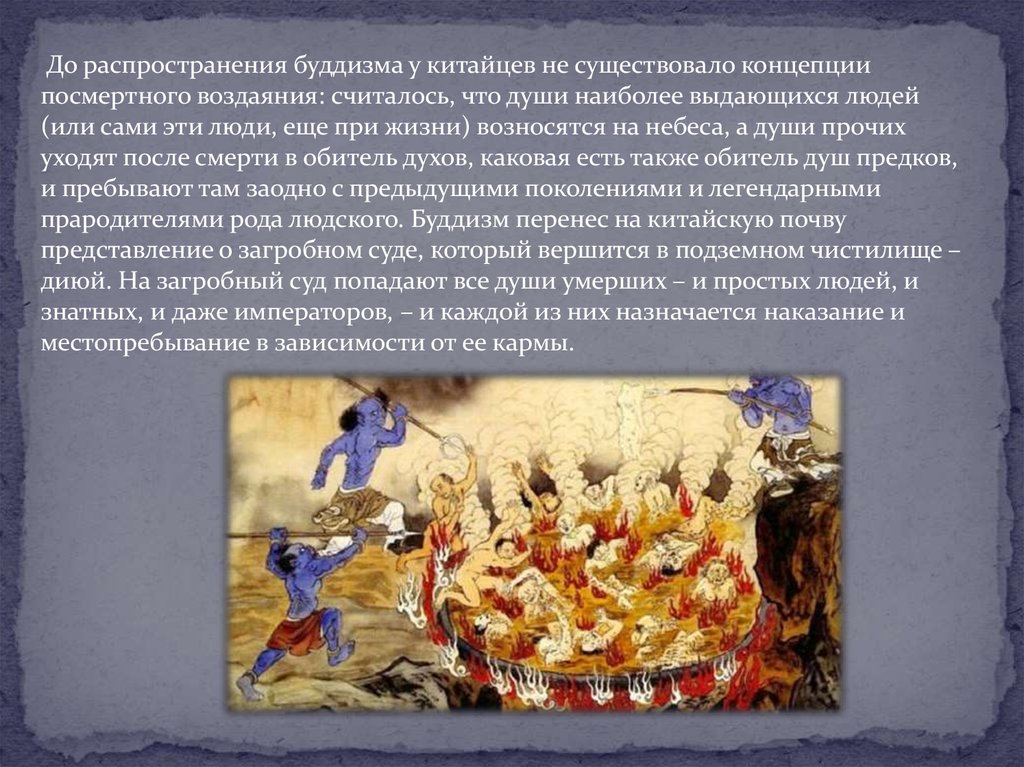 До распространения буддизма у китайцев не существовало концепции посмертного воздаяния: считалось, что души наиболее выдающихся людей (или сами эти люди, еще при жизни) возносятся на небеса, а души прочих уходят после смерти в обитель духов, каковая есть также обитель душ предков, и пребывают там заодно с предыдущими поколениями и легендарными прародителями рода людского. Буддизм перенес на китайскую почву представление о загробном суде, который вершится в подземном чистилище – диюй. На загробный суд попадают все души умерших – и простых людей, и знатных, и даже императоров, – и каждой из них назначается наказание и местопребывание в зависимости от ее кармы.